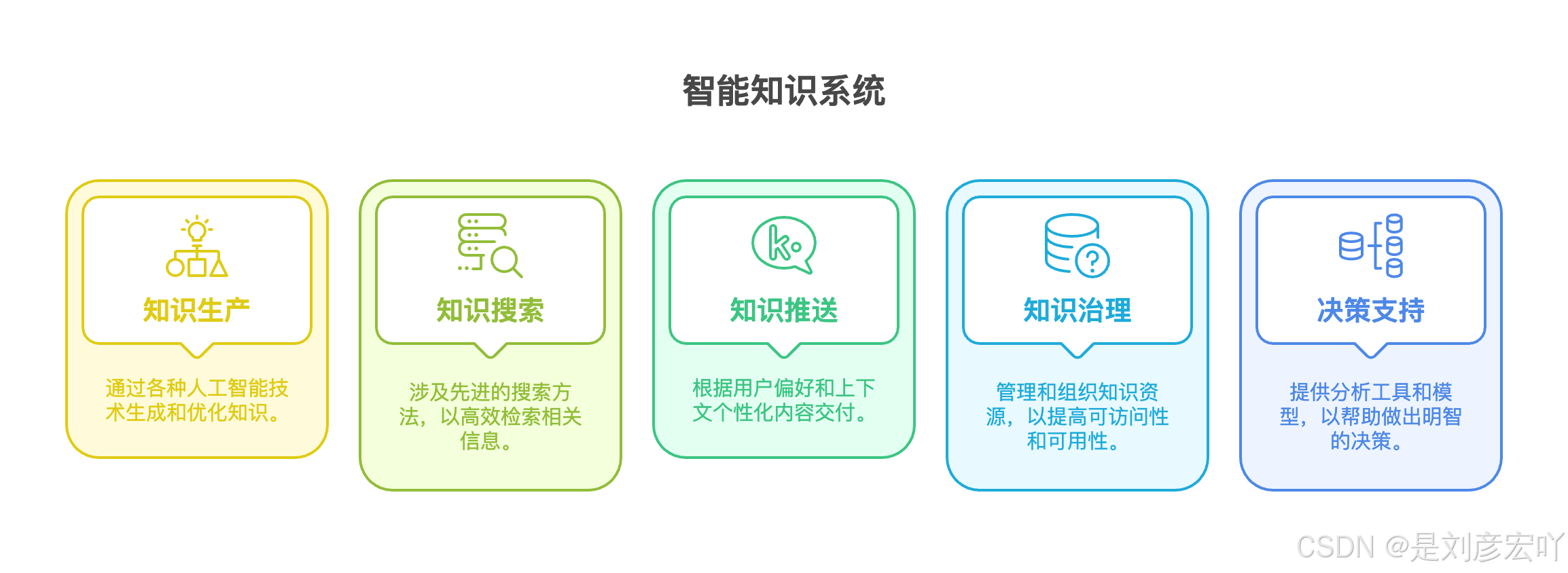 智能知识系统

知识生产

通过各种人工智能技术生成和优化知识。

知识搜索

涉及先进的搜索方法，以高效检索相关信息。

知识推送

根据用户偏好和上下文个性化内容交付。

知识治理

管理和组织知识资源，以提高可访问性和可用性。

决策支持

提供分析工具和模型，以帮助做出明智的决策。

CSDN @是刘彦宏吖